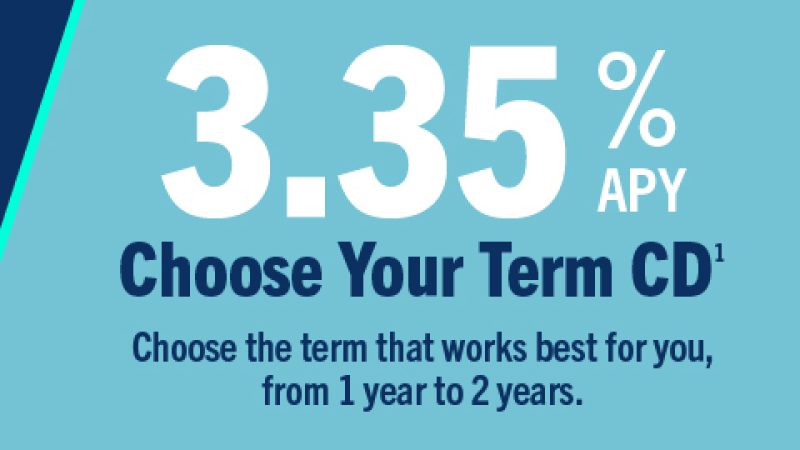 3.35 % APY

Choose Your Term CD$^1$

Choose the term that works best for you, from 1 year to 2 years.